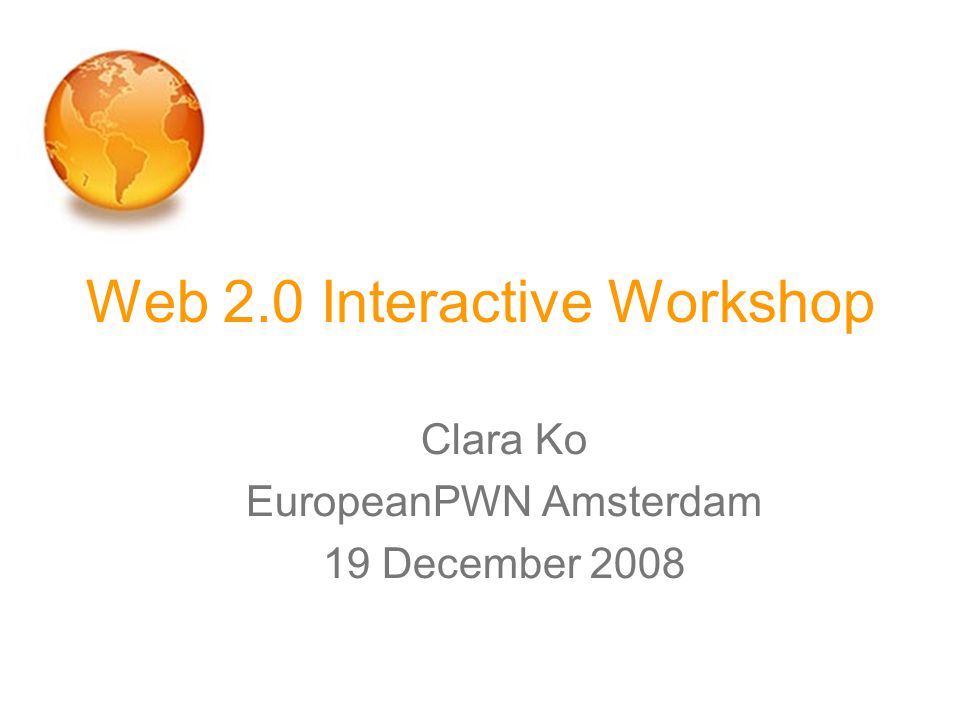 Web 2.0 Interactive Workshop

Clara Ko
EuropeanPWN Amsterdam
19 December 2008